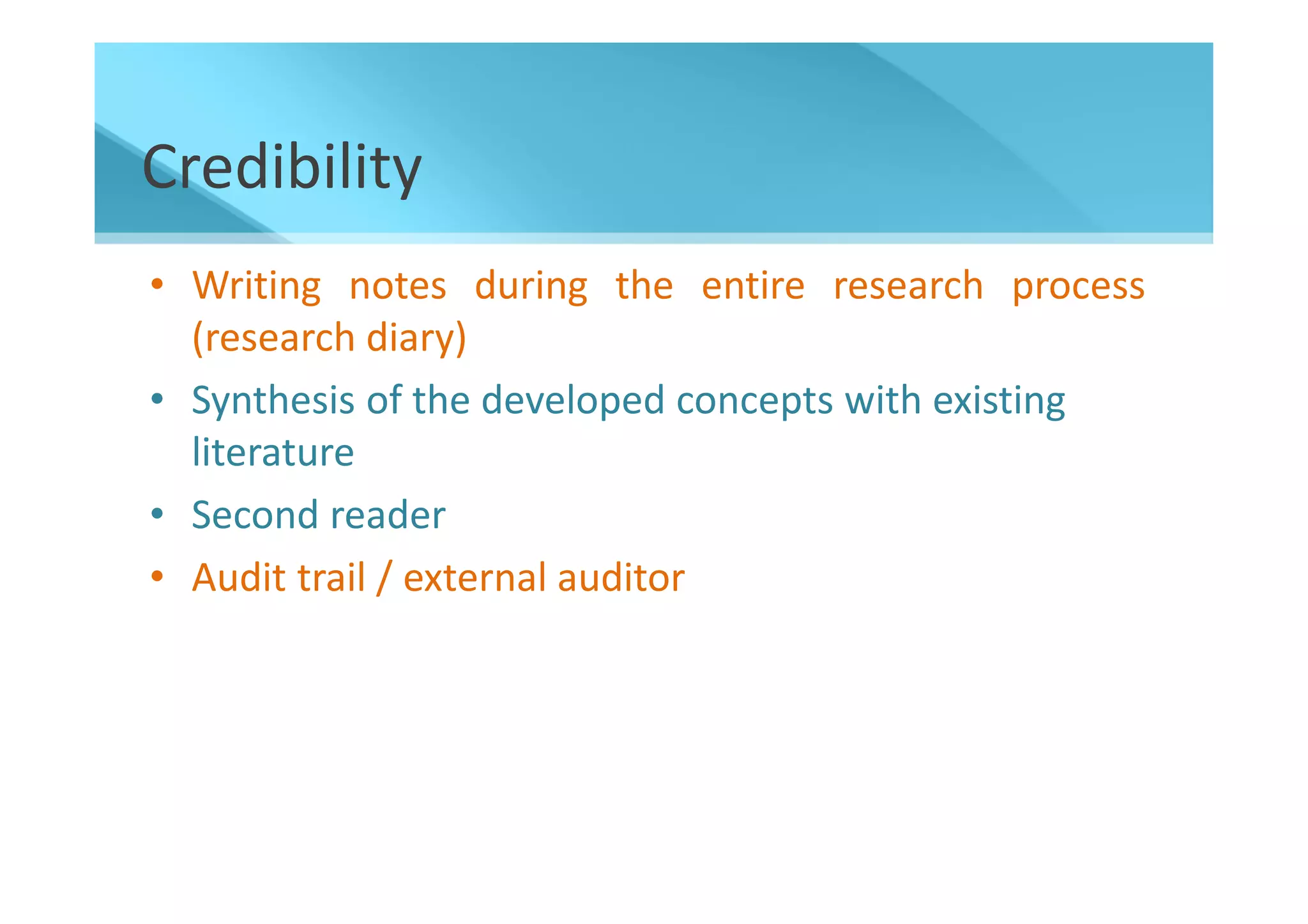 Credibility

• Writing notes during the entire research process (research diary)
• Synthesis of the developed concepts with existing literature
• Second reader
• Audit trail / external auditor